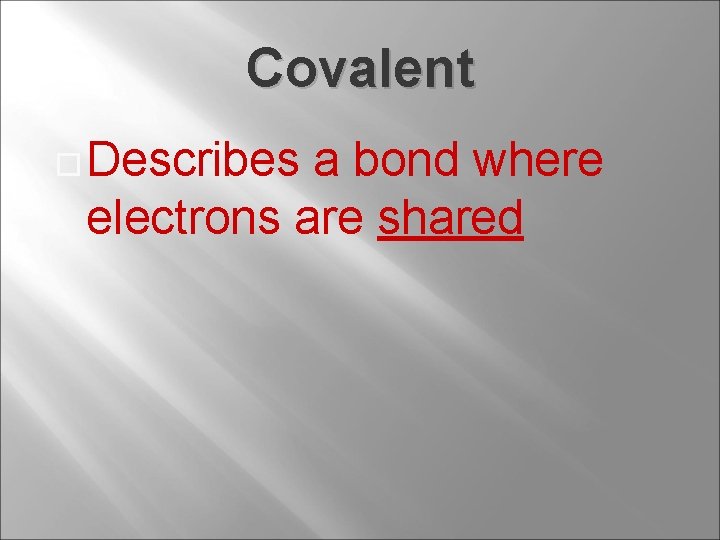 Covalent

Describes a bond where electrons are shared